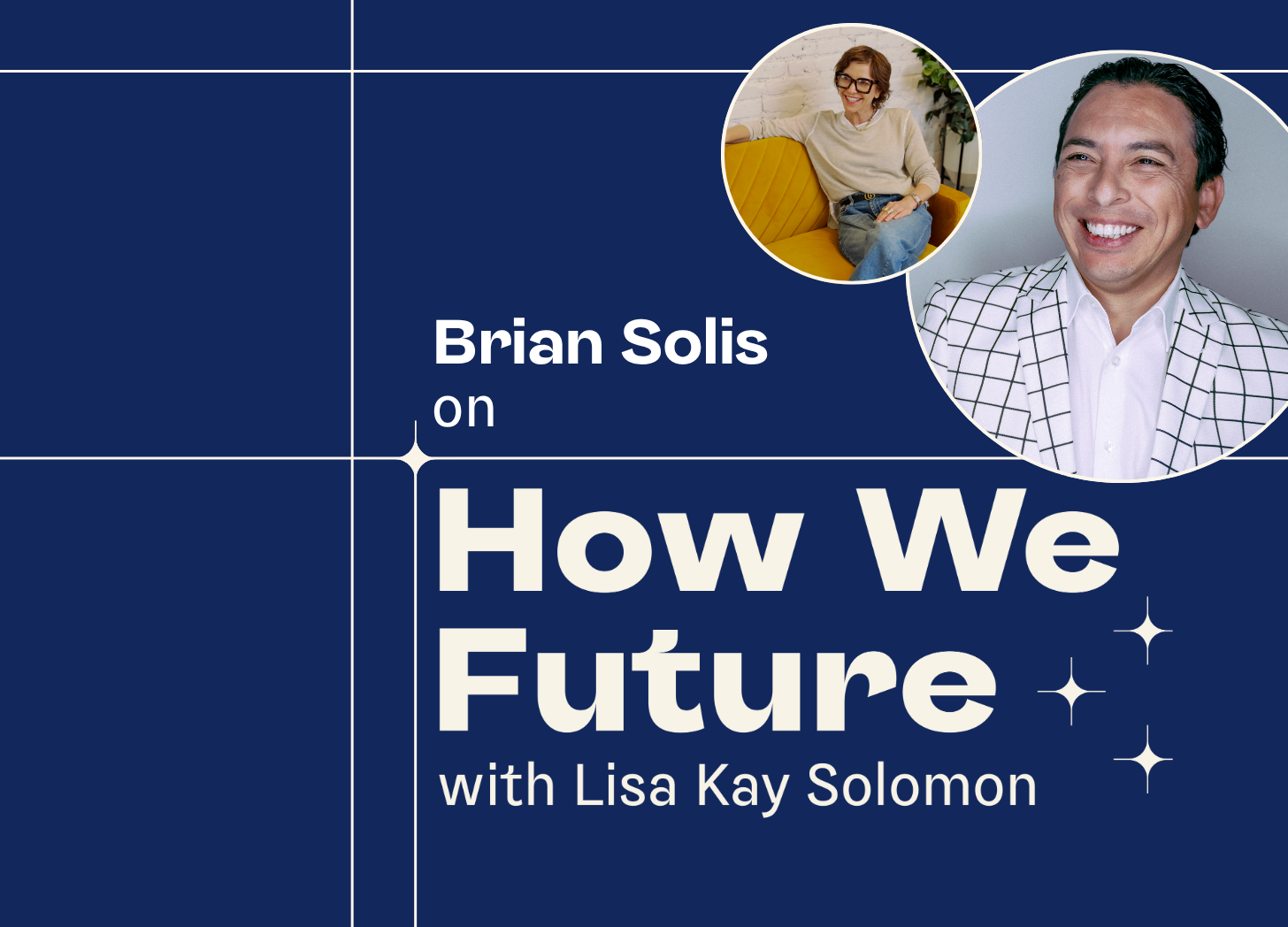 Brian Solis
on

How We Future
with Lisa Kay Solomon